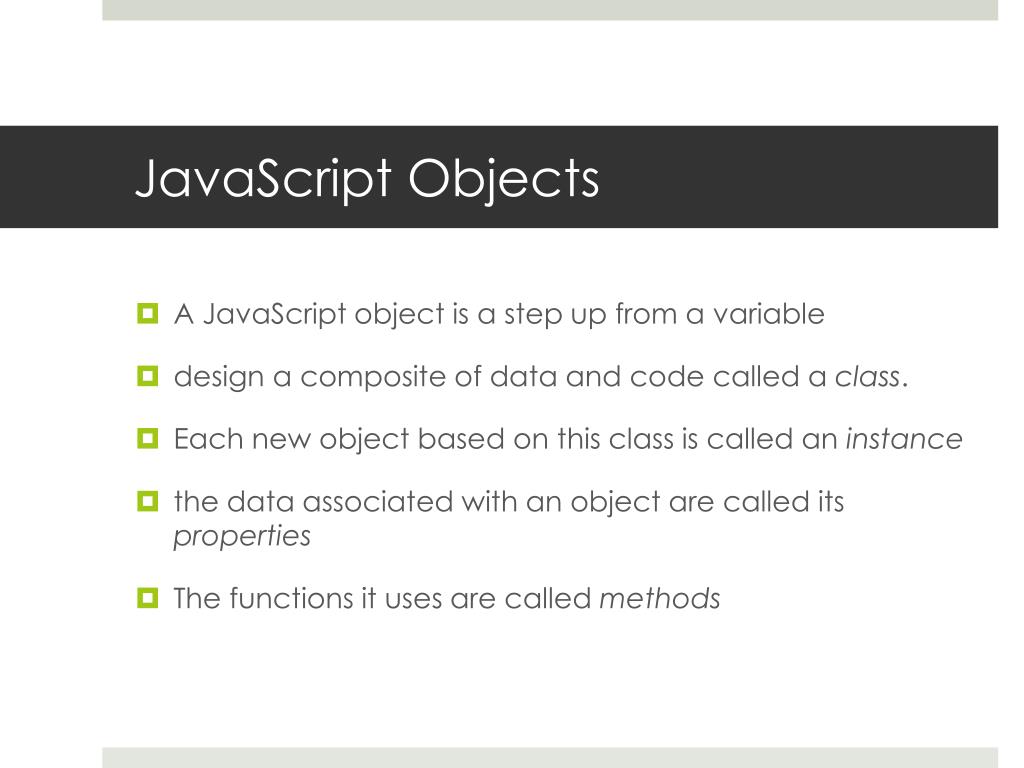 JavaScript Objects

A JavaScript object is a step up from a variable

design a composite of data and code called a class.

Each new object based on this class is called an instance

the data associated with an object are called its properties

The functions it uses are called methods